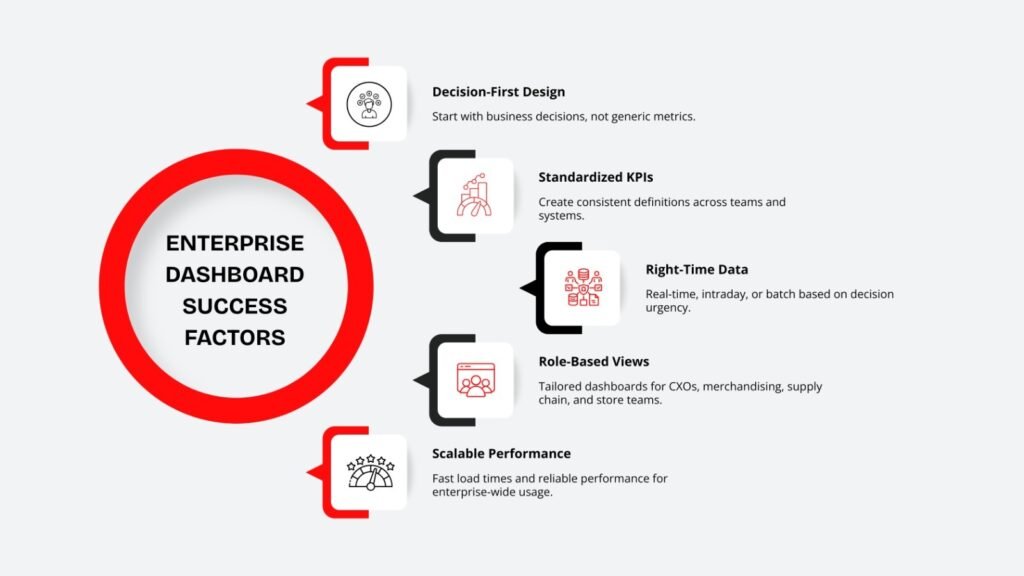 ENTERPRISE DASHBOARD SUCCESS FACTORS

Decision-First Design
Start with business decisions, not generic metrics.

Standardized KPIs
Create consistent definitions across teams and systems.

Right-Time Data
Real-time, intraday, or batch based on decision urgency.

Role-Based Views
Tailored dashboards for CXOs, merchandising, supply chain, and store teams.

Scalable Performance
Fast load times and reliable performance for enterprise-wide usage.